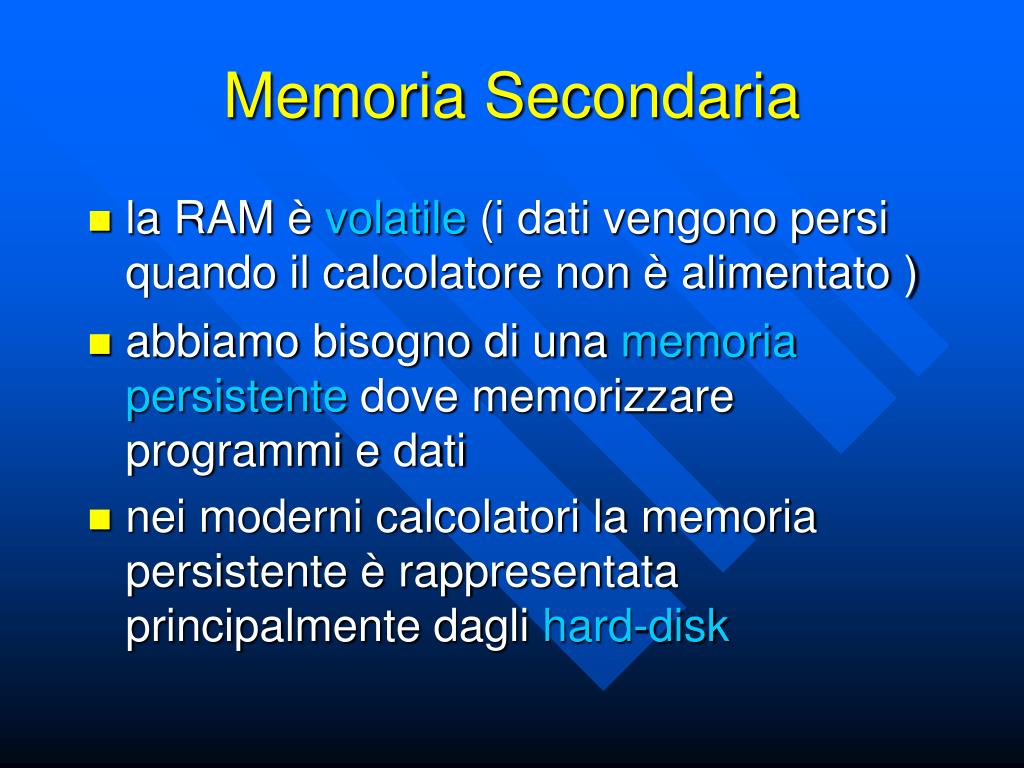 Memoria Secondaria

la RAM è volatile (i dati vengono persi quando il calcolatore non è alimentato )

abbiamo bisogno di una memoria persistente dove memorizzare programmi e dati

nei moderni calcolatori la memoria persistente è rappresentata principalmente dagli hard-disk